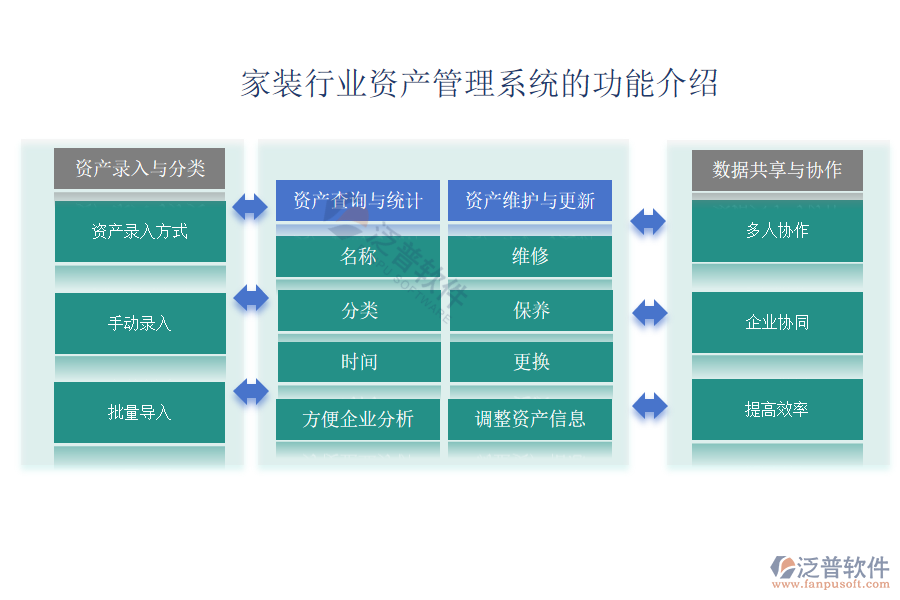 家装行业资产管理系统的功能介绍

资产录入与分类

资产录入方式

手动录入

批量导入

资产查询与统计

名称

分类

时间

方便企业分析

资产维护与更新

维修

保养

更换

调整资产信息

数据共享与协作

多人协作

企业协同

提高效率

泛普软件
FANPU SOFTWARE

泛普软件
www.fanpusoft.com